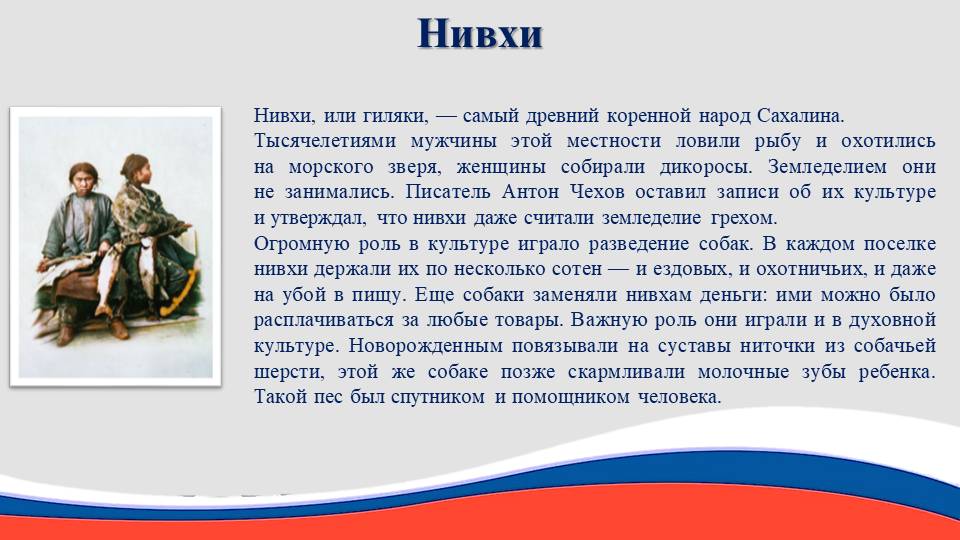 Нивхи

Нивхи, или гиляки, — самый древний коренной народ Сахалина. Тысячелетиями мужчины этой местности ловили рыбу и охотились на морского зверя, женщины собирали дикоросы. Земледелием они не занимались. Писатель Антон Чехов оставил записи об их культуре и утверждал, что нивхи даже считали земледелие грехом.
Огромную роль в культуре играло разведение собак. В каждом поселке нивхи держали их по несколько сотен — и ездовых, и охотничьих, и даже на убой в пищу. Еще собаки заменяли нивхам деньги: ими можно было расплачиваться за любые товары. Важную роль они играли и в духовной культуре. Новорожденным повязывали на суставы ниточки из собачьей шерсти, этой же собаке позже скармливали молочные зубы ребенка. Такой пес был спутником и помощником человека.